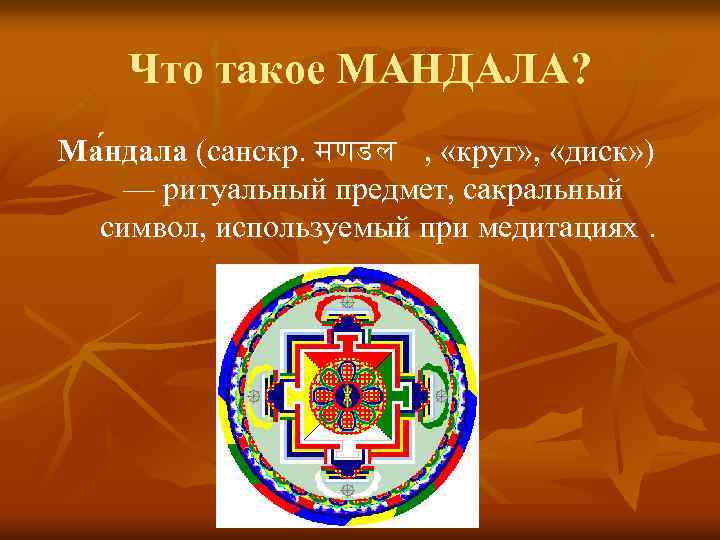 Что такое МАНДАЛА?

Ма́ндала (санскр. मण्डल , «круг», «диск») — ритуальный предмет, сакральный символ, используемый при медитациях .